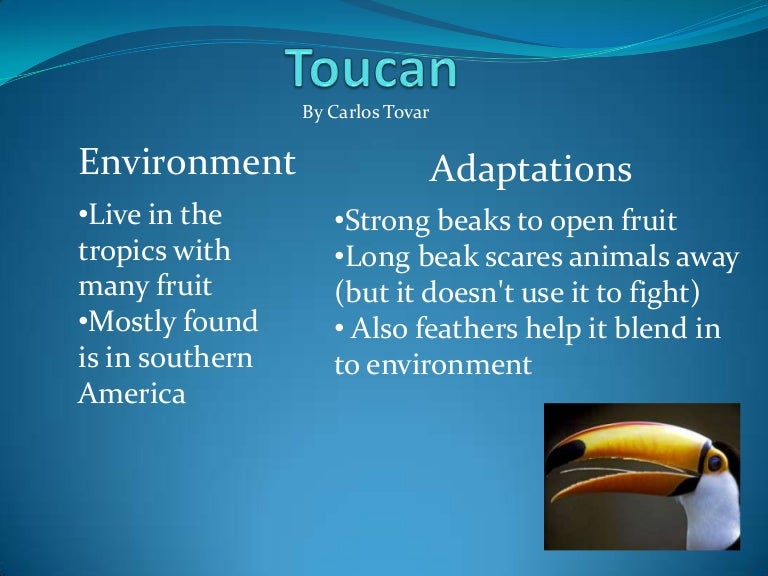 Toucan
By Carlos Tovar

Environment

•Live in the tropics with many fruit
•Mostly found is in southern America

Adaptations

•Strong beaks to open fruit
•Long beak scares animals away (but it doesn't use it to fight)
• Also feathers help it blend in to environment